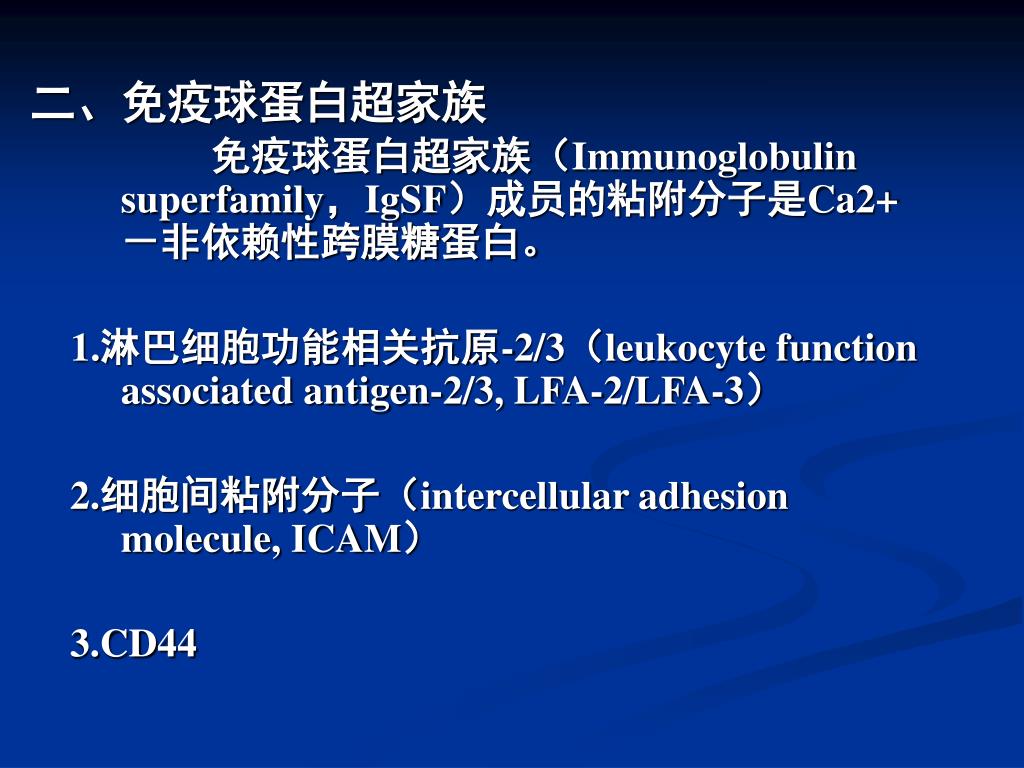 二、免疫球蛋白超家族

免疫球蛋白超家族（Immunoglobulin superfamily，IgSF）成员的粘附分子是Ca2+－非依赖性跨膜糖蛋白。

1.淋巴细胞功能相关抗原-2/3（leukocyte function associated antigen-2/3, LFA-2/LFA-3）

2.细胞间粘附分子（intercellular adhesion molecule, ICAM）

3.CD44